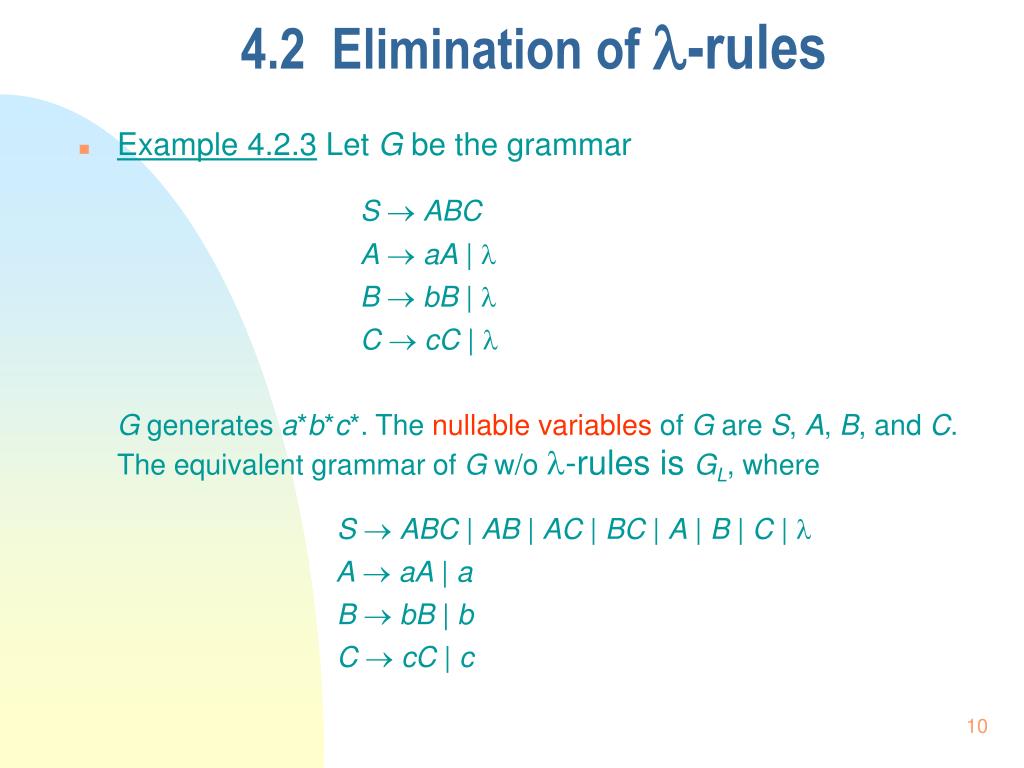 4.2 Elimination of $\lambda$-rules

Example 4.2.3 Let $G$ be the grammar

$S \rightarrow ABC$
$A \rightarrow aA \mid \lambda$
$B \rightarrow bB \mid \lambda$
$C \rightarrow cC \mid \lambda$

$G$ generates $a^*b^*c^*$. The nullable variables of $G$ are $S$, $A$, $B$, and $C$. The equivalent grammar of $G$ w/o $\lambda$-rules is $G_L$, where

$S \rightarrow ABC \mid AB \mid AC \mid BC \mid A \mid B \mid C \mid \lambda$
$A \rightarrow aA \mid a$
$B \rightarrow bB \mid b$
$C \rightarrow cC \mid c$

10